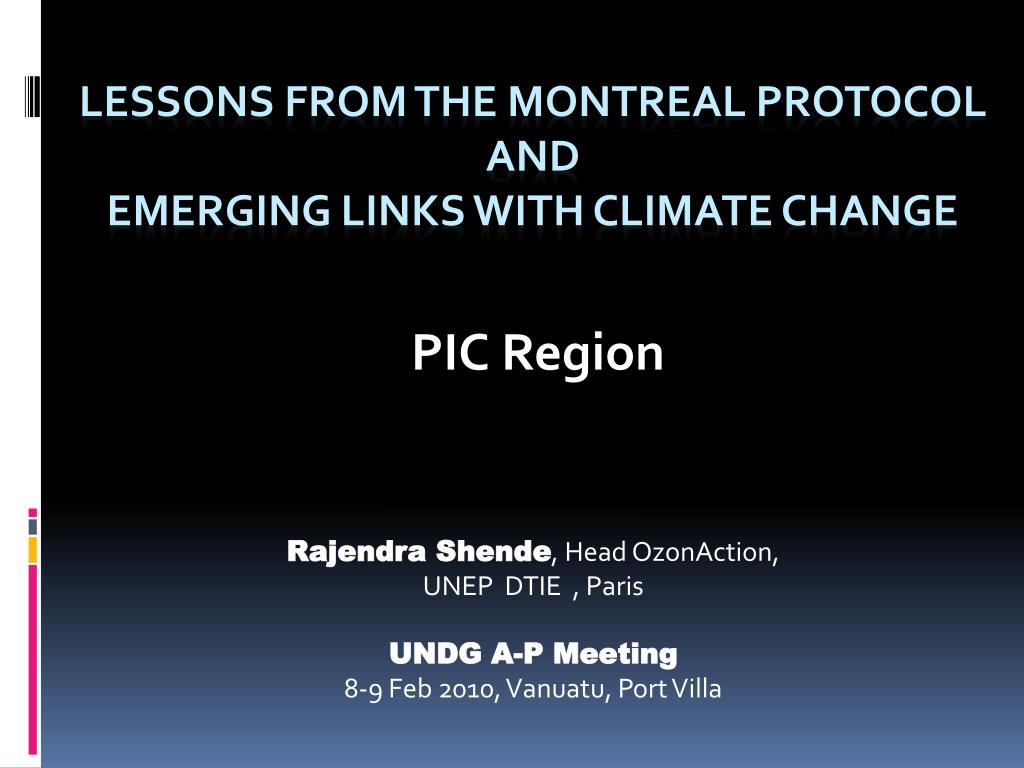 LESSONS FROM THE MONTREAL PROTOCOL AND EMERGING LINKS WITH CLIMATE CHANGE

PIC Region

Rajendra Shende, Head OzonAction, UNEP DTIE , Paris

UNDG A-P Meeting
8-9 Feb 2010, Vanuatu, Port Villa